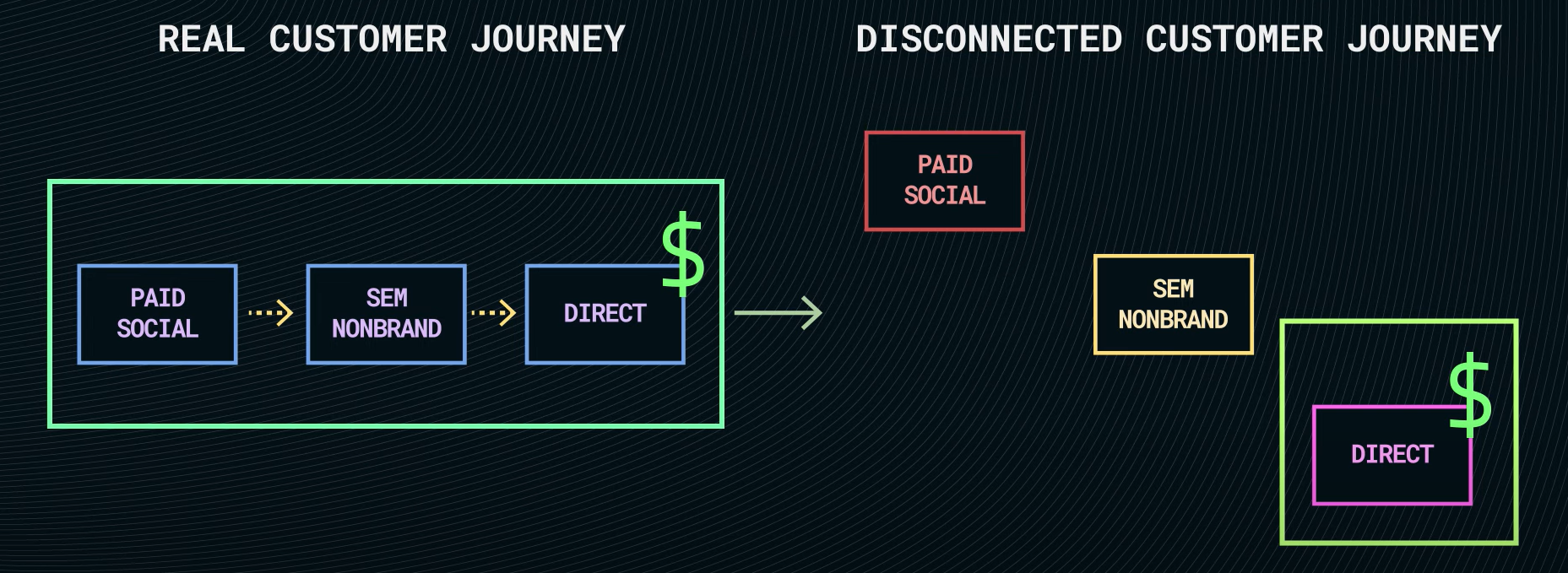 REAL CUSTOMER JOURNEY

PAID SOCIAL

SEM NONBRAND

DIRECT

$

DISCONNECTED CUSTOMER JOURNEY

PAID SOCIAL

SEM NONBRAND

DIRECT

$